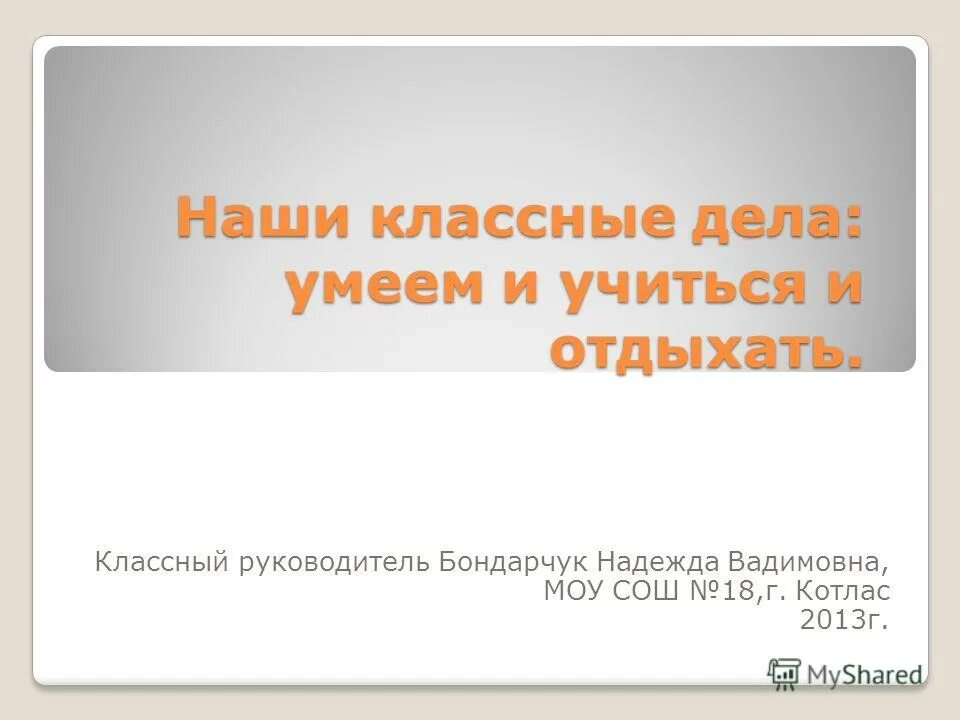 Наши классные дела: умеем и учиться и отдыхать.

Классный руководитель Бондарчук Надежда Вадимовна, МОУ СОШ №18,г. Котлас 2013г.

MyShared